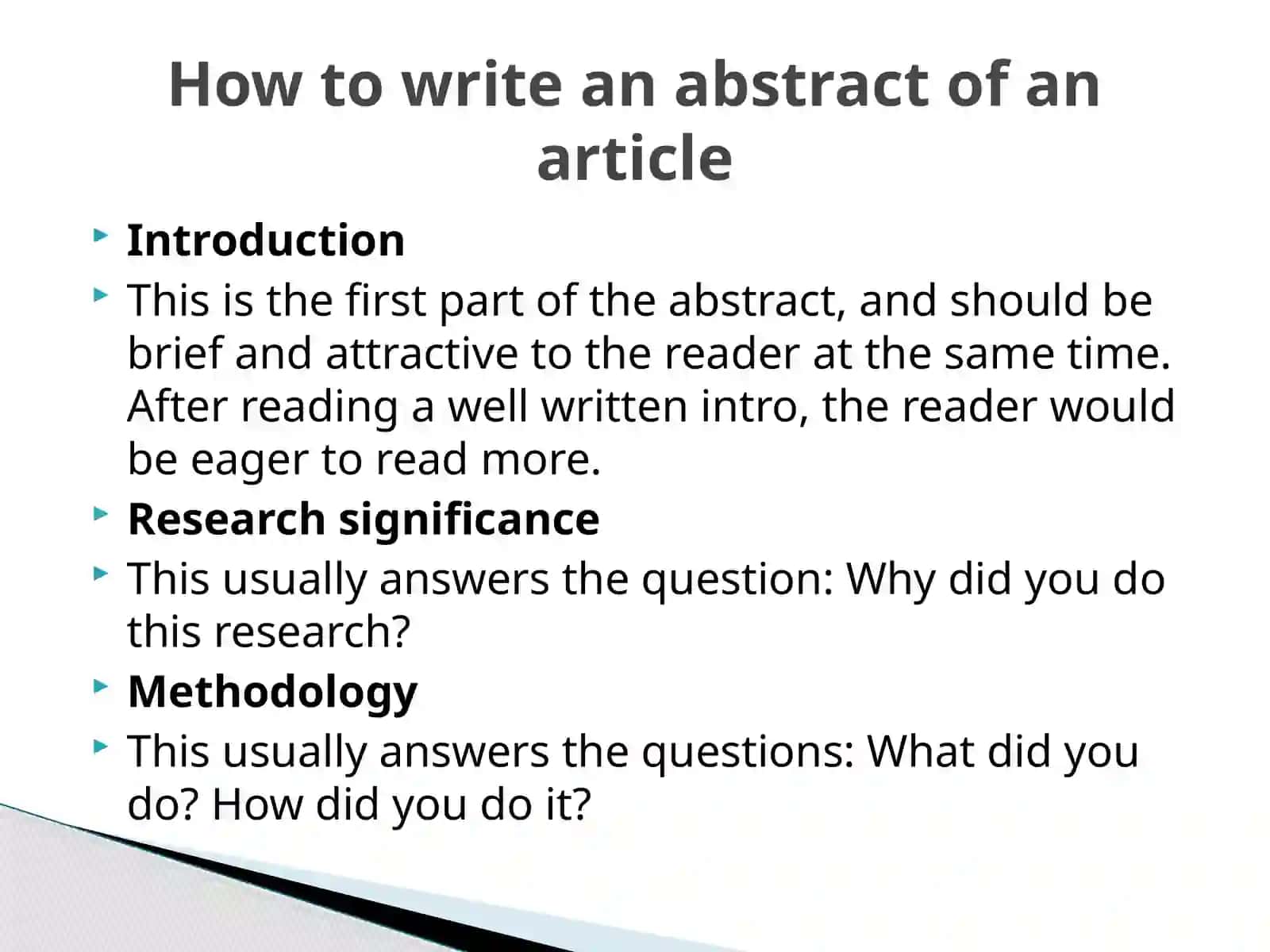 How to write an abstract of an article

Introduction

This is the first part of the abstract, and should be brief and attractive to the reader at the same time. After reading a well written intro, the reader would be eager to read more.

Research significance

This usually answers the question: Why did you do this research?

Methodology

This usually answers the questions: What did you do? How did you do it?